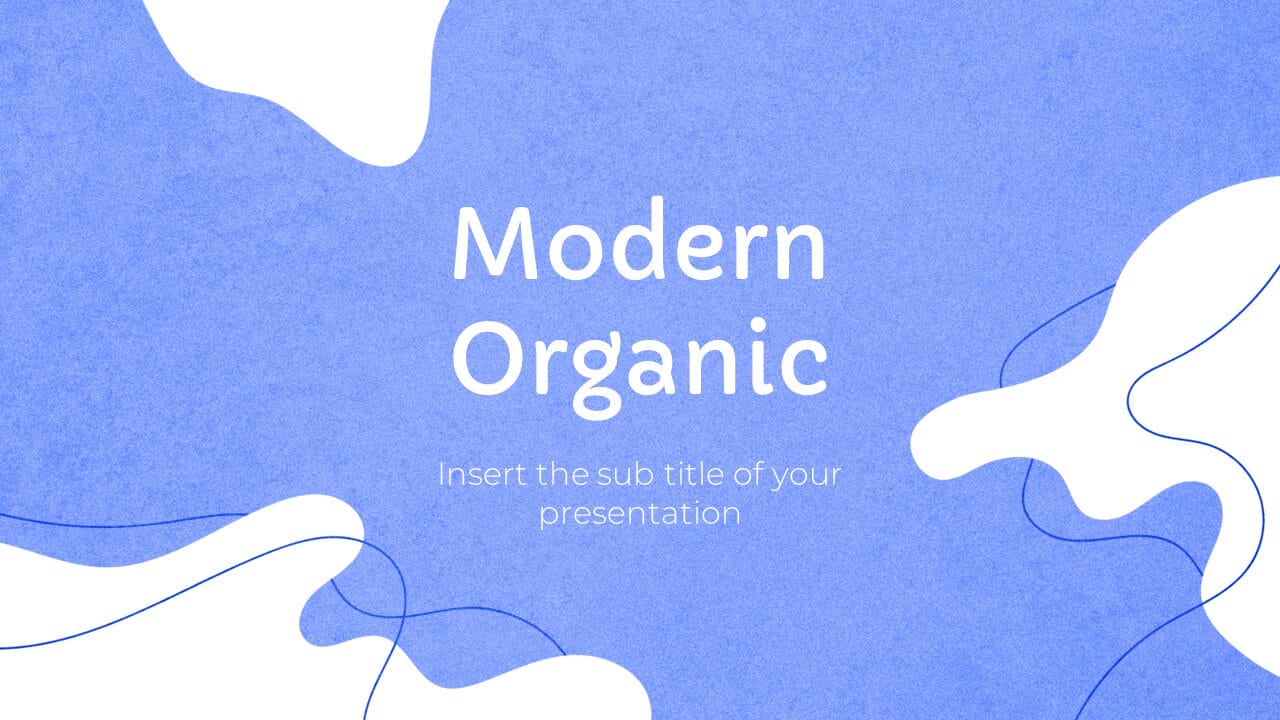 Modern Organic

Insert the sub title of your presentation